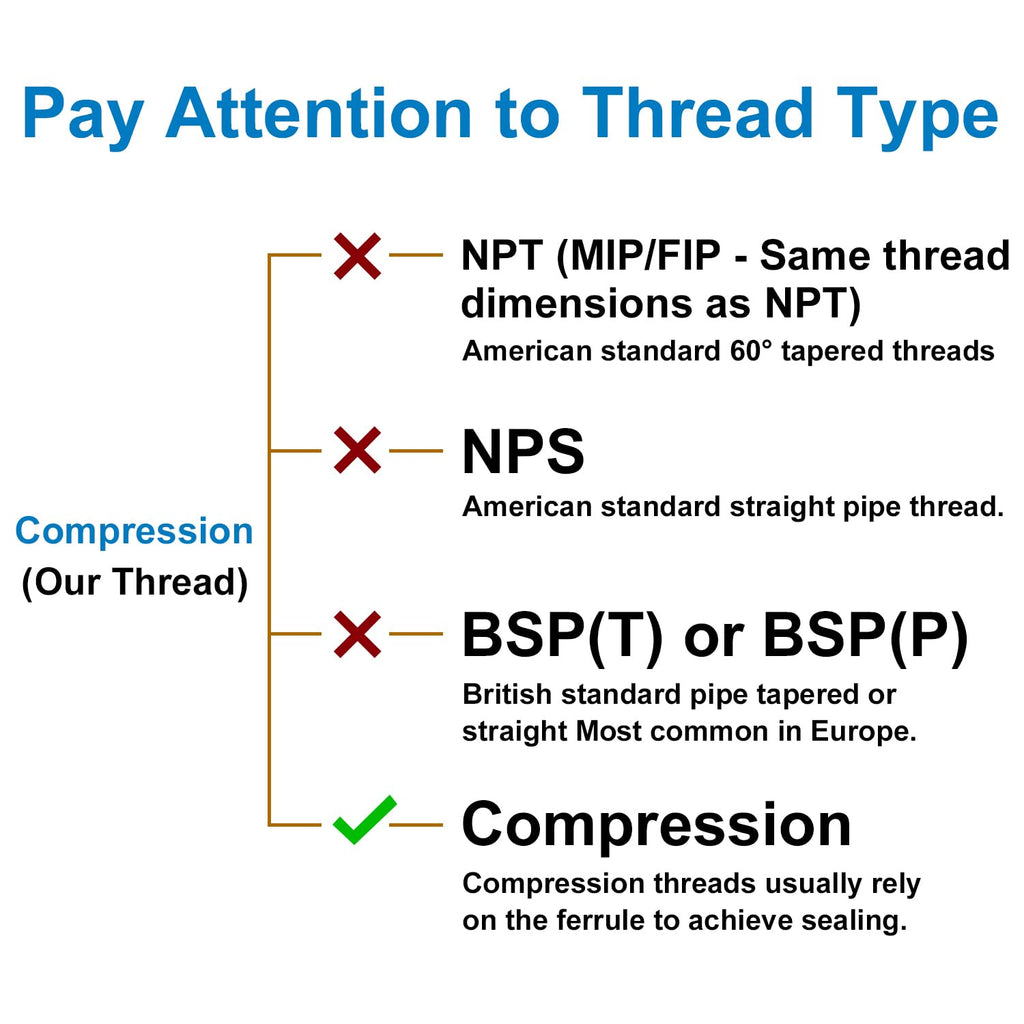 Pay Attention to Thread Type

Compression
(Our Thread)

NPT (MIP/FIP - Same thread dimensions as NPT)
American standard 60° tapered threads

NPS
American standard straight pipe thread.

BSP(T) or BSP(P)
British standard pipe tapered or straight Most common in Europe.

Compression
Compression threads usually rely on the ferrule to achieve sealing.